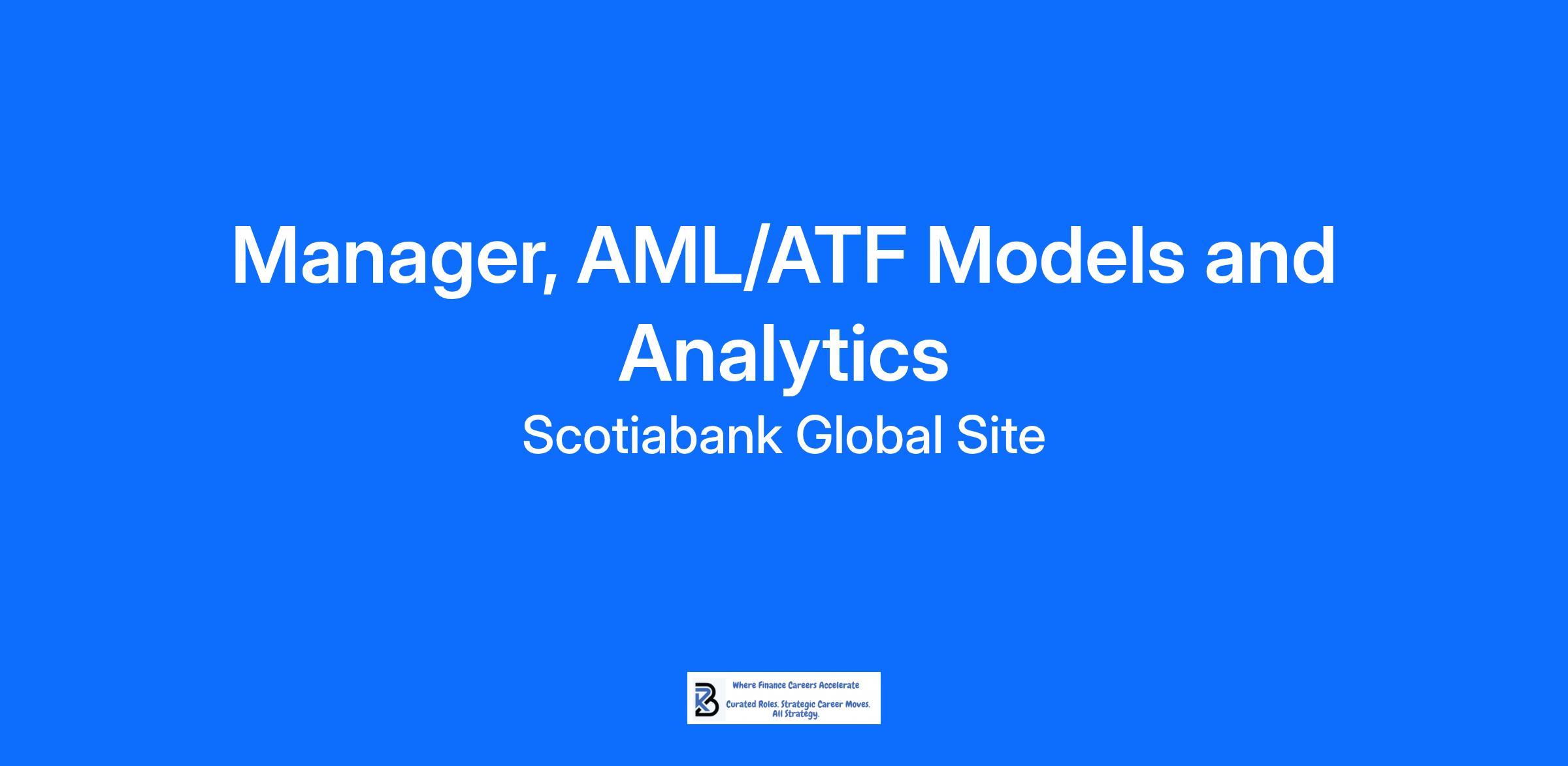 Manager, AML/ATF Models and Analytics

Scotiabank Global Site

Where Finance Careers Accelerate

Curated Roles. Strategic Career Moves. All Strategy.